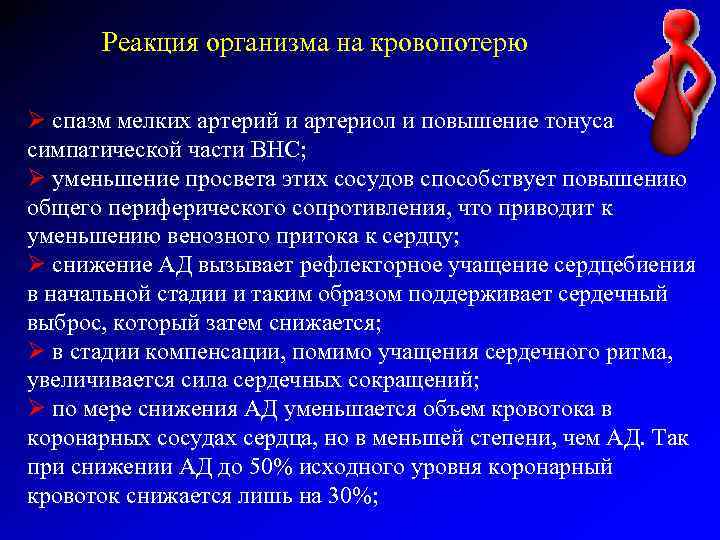 Реакция организма на кровопотерю

➢ спазм мелких артерий и артериол и повышение тонуса симпатической части ВНС;
➢ уменьшение просвета этих сосудов способствует повышению общего периферического сопротивления, что приводит к уменьшению венозного притока к сердцу;
➢ снижение АД вызывает рефлекторное учащение сердцебиения в начальной стадии и таким образом поддерживает сердечный выброс, который затем снижается;
➢ в стадии компенсации, помимо учащения сердечного ритма, увеличивается сила сердечных сокращений;
➢ по мере снижения АД уменьшается объем кровотока в коронарных сосудах сердца, но в меньшей степени, чем АД. Так при снижении АД до 50% исходного уровня коронарный кровоток снижается лишь на 30%;